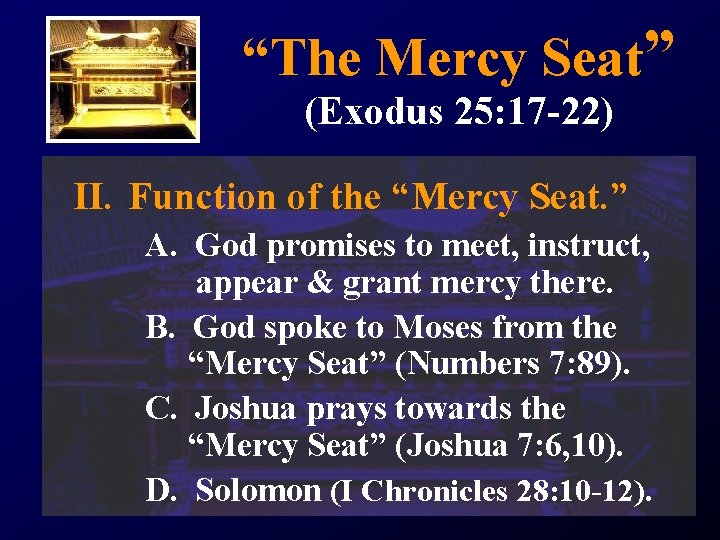 “The Mercy Seat”
(Exodus 25:17-22)

II. Function of the “Mercy Seat.”

A. God promises to meet, instruct, appear & grant mercy there.

B. God spoke to Moses from the “Mercy Seat” (Numbers 7:89).

C. Joshua prays towards the “Mercy Seat” (Joshua 7:6,10).

D. Solomon (I Chronicles 28:10-12).